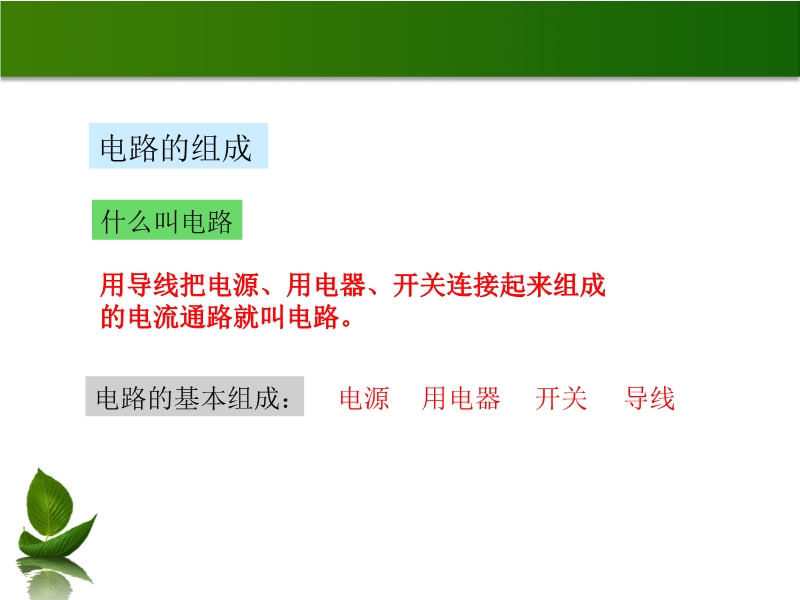 电路的组成

什么叫电路

用导线把电源、用电器、开关连接起来组成的电流通路就叫电路。

电路的基本组成： 电源 用电器 开关 导线